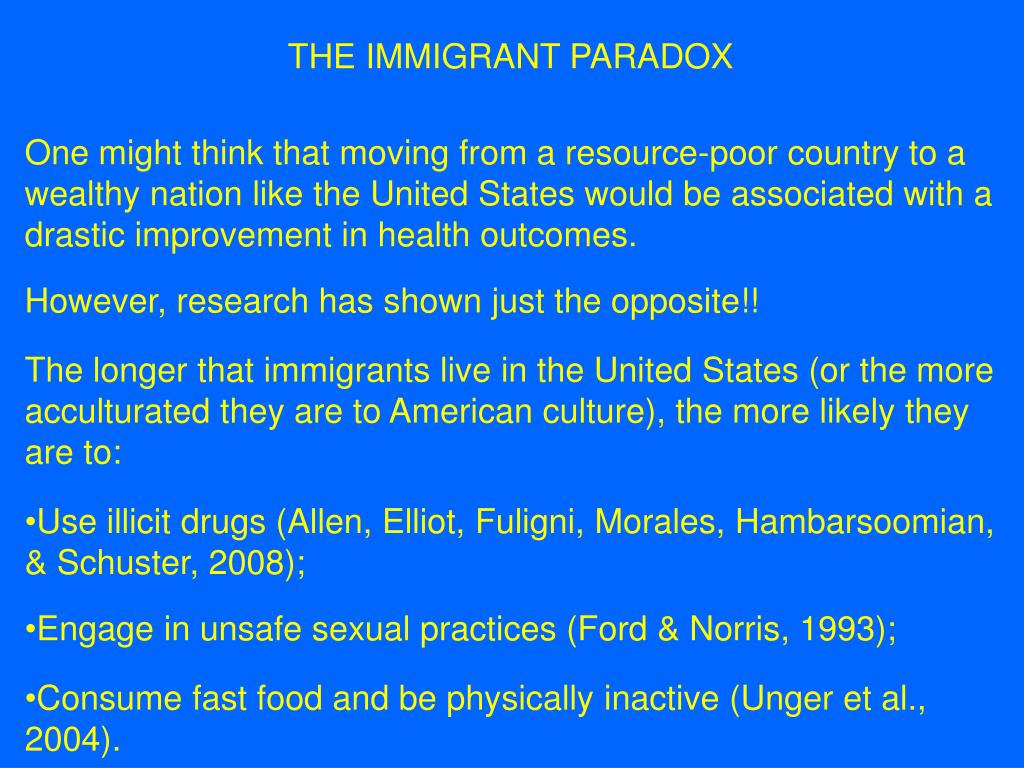 THE IMMIGRANT PARADOX

One might think that moving from a resource-poor country to a wealthy nation like the United States would be associated with a drastic improvement in health outcomes.

However, research has shown just the opposite!!

The longer that immigrants live in the United States (or the more acculturated they are to American culture), the more likely they are to:

•Use illicit drugs (Allen, Elliot, Fuligni, Morales, Hambarsoomian, & Schuster, 2008);

•Engage in unsafe sexual practices (Ford & Norris, 1993);

•Consume fast food and be physically inactive (Unger et al., 2004).